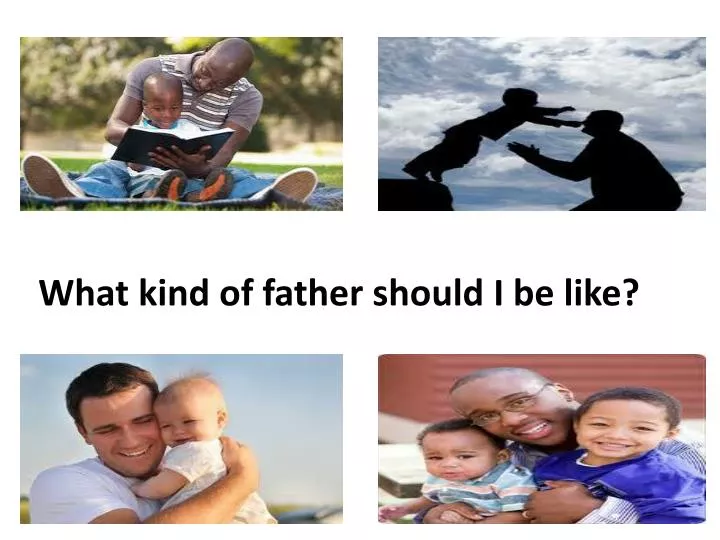 What kind of father should I be like?